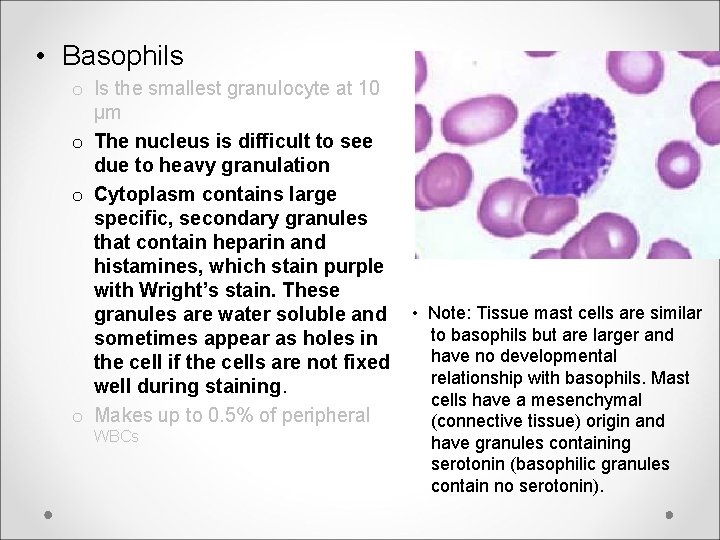 • Basophils

o Is the smallest granulocyte at 10 µm

o The nucleus is difficult to see due to heavy granulation

o Cytoplasm contains large specific, secondary granules that contain heparin and histamines, which stain purple with Wright's stain. These granules are water soluble and sometimes appear as holes in the cell if the cells are not fixed well during staining.

o Makes up to 0.5% of peripheral WBCs

• Note: Tissue mast cells are similar to basophils but are larger and have no developmental relationship with basophils. Mast cells have a mesenchymal (connective tissue) origin and have granules containing serotonin (basophilic granules contain no serotonin).